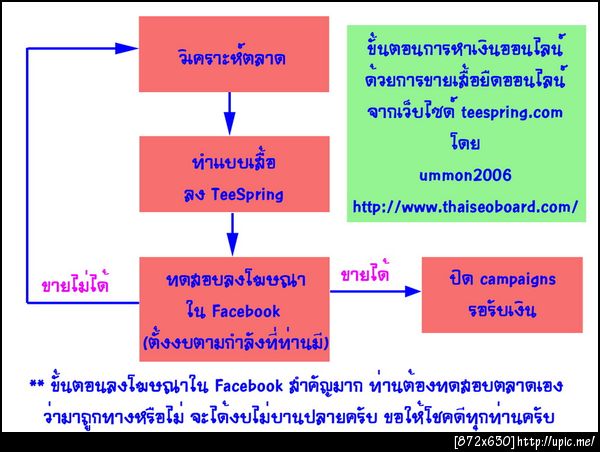 วิเคราะห์ตลาด

ทำแบบเสื้อ
ลง TeeSpring

ทดสอบลงโฆษณา
ใน Facebook
(ตั้งงบตามกำลังที่ท่านมี)

ขายไม่ได้

ขายได้

ปิด campaigns
รอรับเงิน

ขั้นตอนการหาเงินออนไลน์
ด้วยการขายเสื้อยืดออนไลน์
จากเว็บไซต์ teespring.com
โดย
ummon2006
http://www.thaiseoboard.com/

** ขั้นตอนลงโฆษณาใน Facebook สำคัญมาก ท่านต้องทดสอบตลาดเอง ว่ามาถูกทางหรือไม่ จะได้งบไม่บานปลายครับ ขอให้โชคดีทุกท่านครับ

[872x630] http://upic.me/